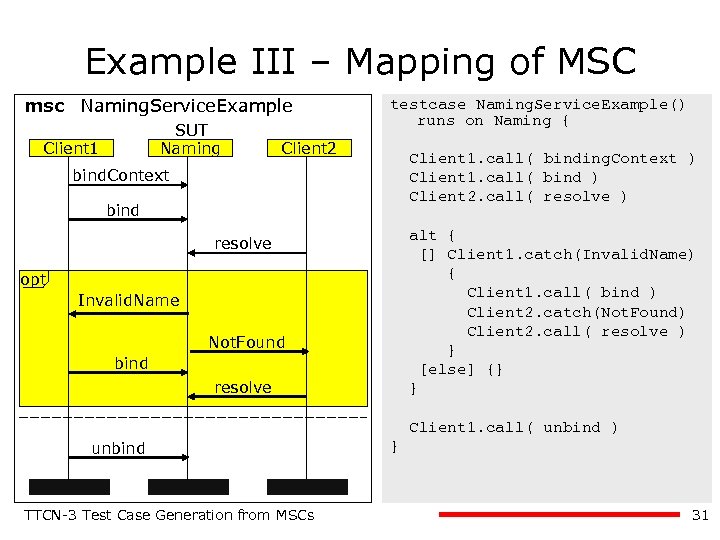 Example III – Mapping of MSC

msc NamingServiceExample

SUT

Client1 Naming Client2

bindContext

bind

resolve

opt

InvalidName

NotFound

bind

resolve

unbind

testcase NamingServiceExample()
  runs on Naming {

  Client1.call( bindingContext )
  Client1.call( bind )
  Client2.call( resolve )

  alt {
   [] Client1.catch(InvalidName)
      {
        Client1.call( bind )
        Client2.catch(NotFound)
        Client2.call( resolve )
      }
   [else] {}
  }

  Client1.call( unbind )
}

TTCN-3 Test Case Generation from MSCs

31